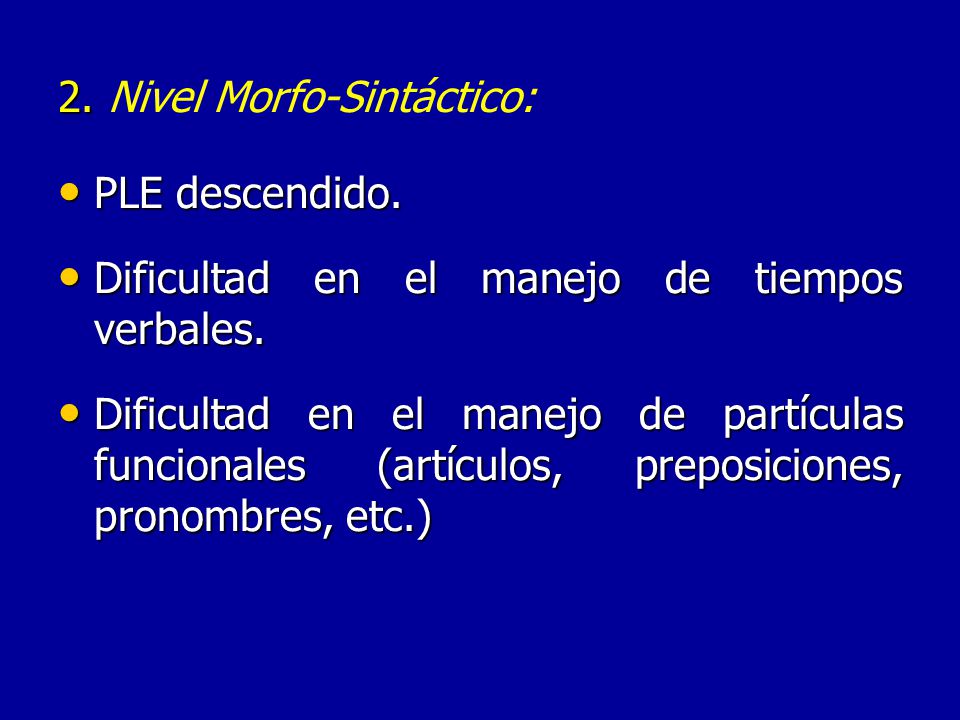 2. Nivel Morfo-Sintáctico:

• PLE descendido.

• Dificultad en el manejo de tiempos verbales.

• Dificultad en el manejo de partículas funcionales (artículos, preposiciones, pronombres, etc.)